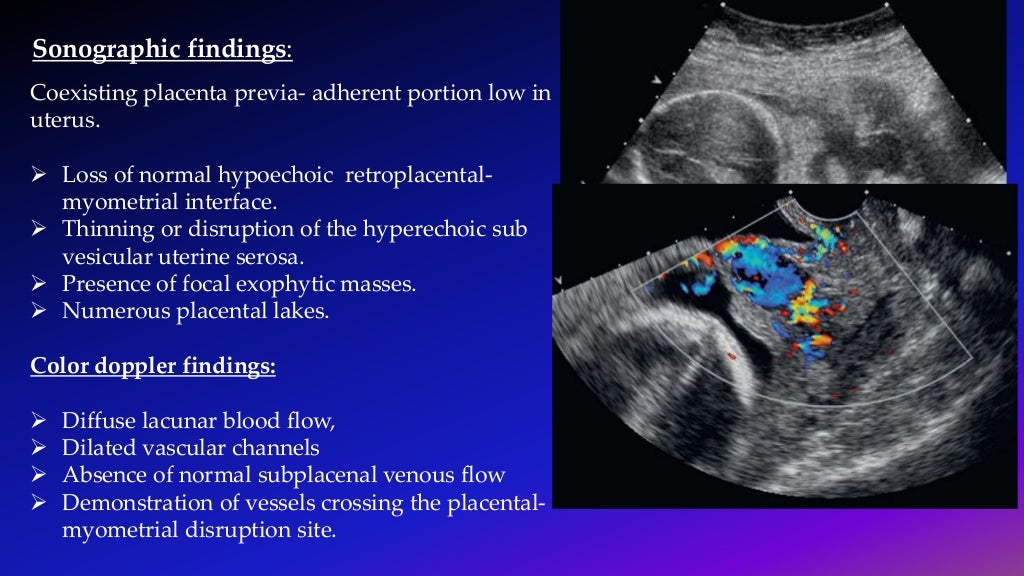 Sonographic findings:

Coexisting placenta previa- adherent portion low in uterus.

➢ Loss of normal hypoechoic retroplacental-myometrial interface.
➢ Thinning or disruption of the hyperechoic sub vesicular uterine serosa.
➢ Presence of focal exophytic masses.
➢ Numerous placental lakes.

Color doppler findings:

➢ Diffuse lacunar blood flow,
➢ Dilated vascular channels
➢ Absence of normal subplacenal venous flow
➢ Demonstration of vessels crossing the placental-myometrial disruption site.